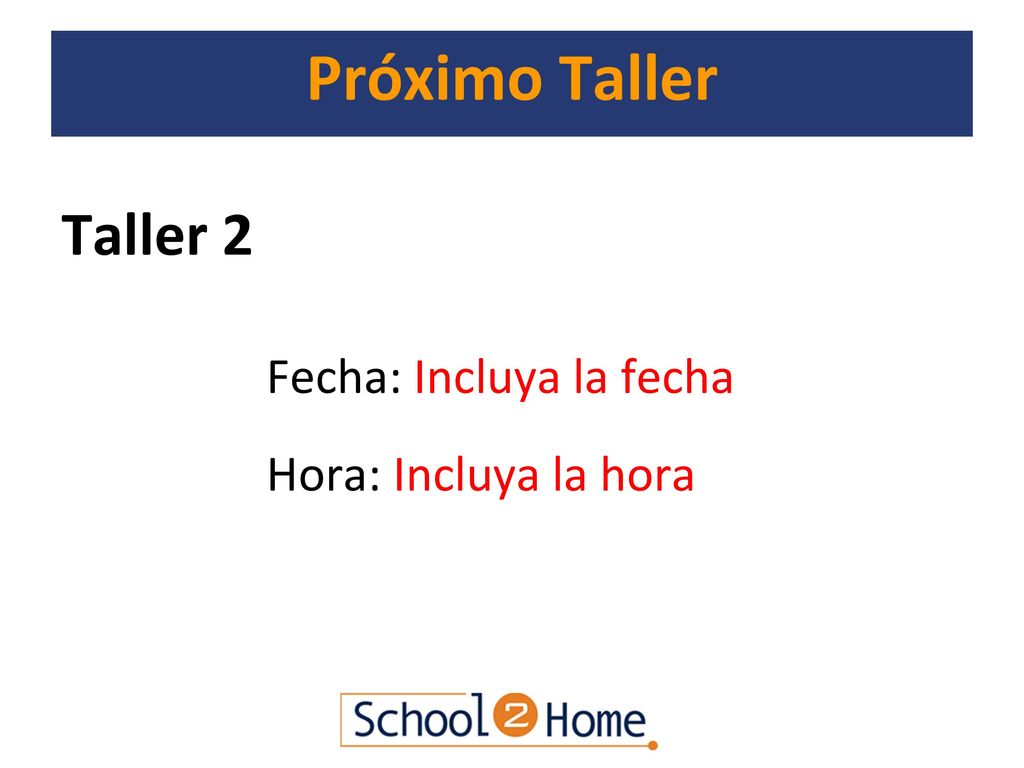 Próximo Taller

Taller 2

Fecha: Incluya la fecha

Hora: Incluya la hora

School 2 Home